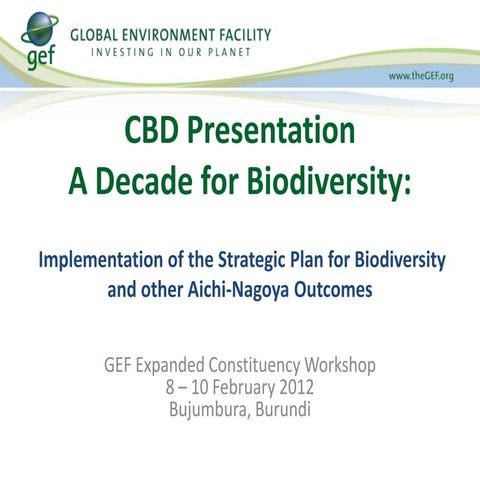 gef
GLOBAL ENVIRONMENT FACILITY
INVESTING IN OUR PLANET

www.theGEF.org

CBD Presentation
A Decade for Biodiversity:

Implementation of the Strategic Plan for Biodiversity and other Aichi-Nagoya Outcomes

GEF Expanded Constituency Workshop
8 – 10 February 2012
Bujumbura, Burundi